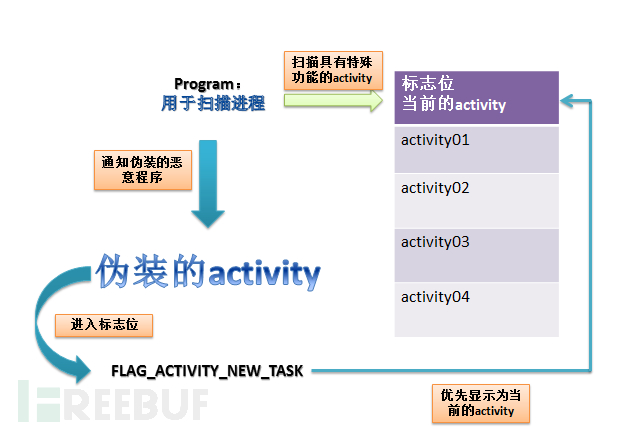 Program：
用于扫描进程

扫描具有特殊功能的activity

标志位
当前的activity

activity01

activity02

activity03

activity04

通知伪装的恶意程序

伪装的activity

进入标志位

FLAG_ACTIVITY_NEW_TASK

优先显示为当前的activity

FREEBUF